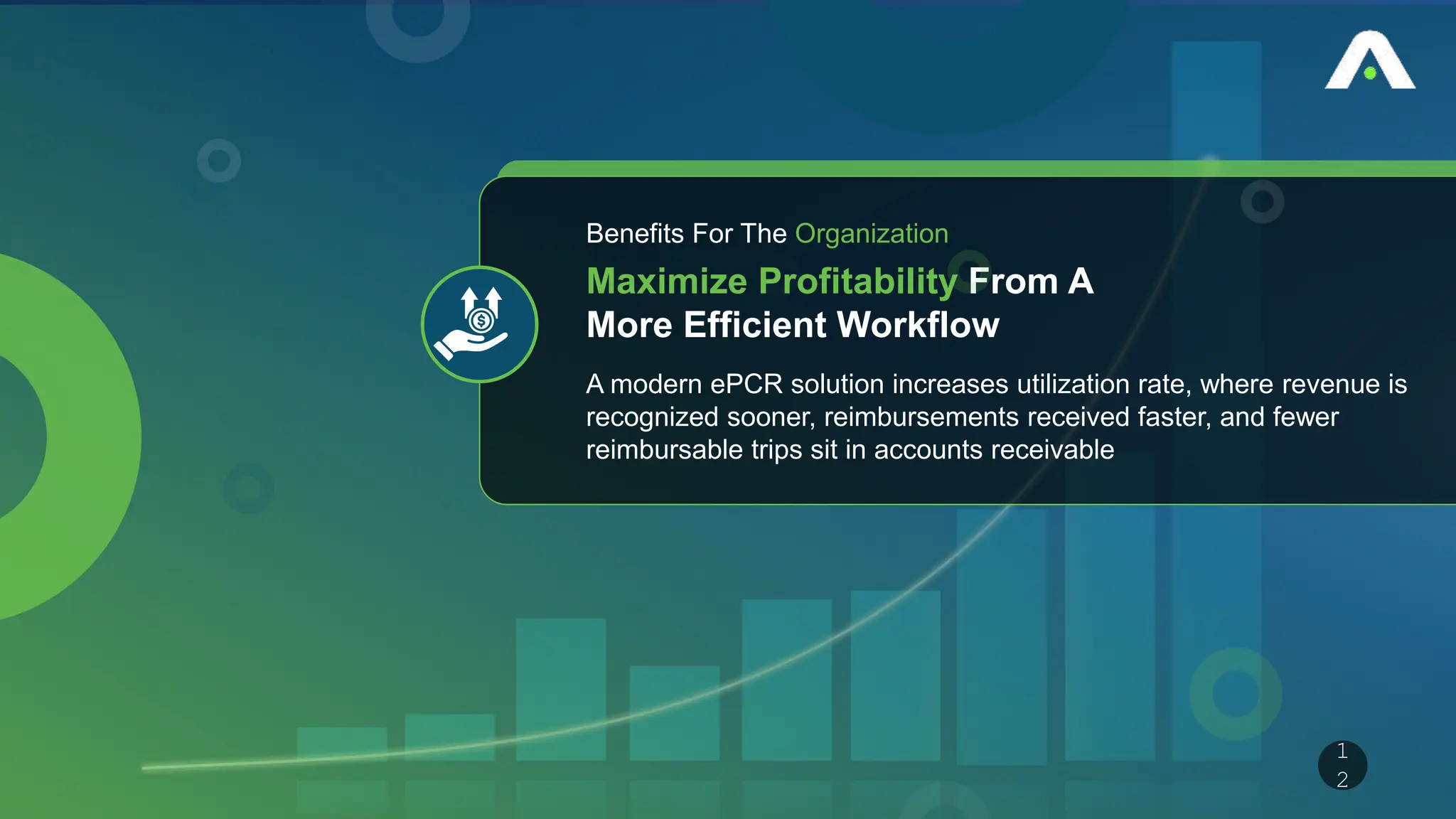 Benefits For The Organization

Maximize Profitability From A More Efficient Workflow

A modern ePCR solution increases utilization rate, where revenue is recognized sooner, reimbursements received faster, and fewer reimbursable trips sit in accounts receivable

1
2